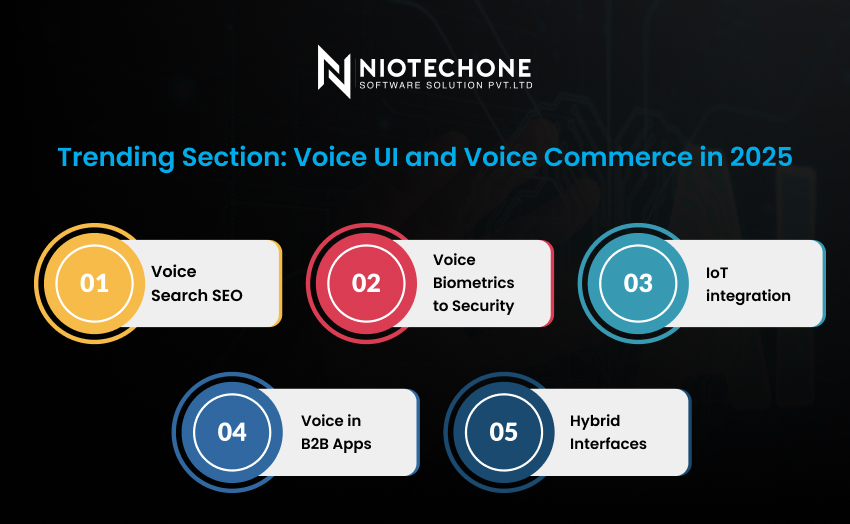 NIOTECHONE
SOFTWARE SOLUTION PVT.LTD

Trending Section: Voice UI and Voice Commerce in 2025

01 Voice Search SEO

02 Voice Biometrics to Security

03 IoT integration

04 Voice in B2B Apps

05 Hybrid Interfaces